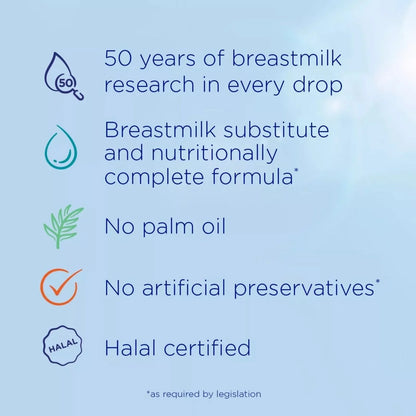 50

50 years of breastmilk research in every drop

Breastmilk substitute and nutritionally complete formula*

No palm oil

No artificial preservatives*

HALAL

Halal certified

*as required by legislation